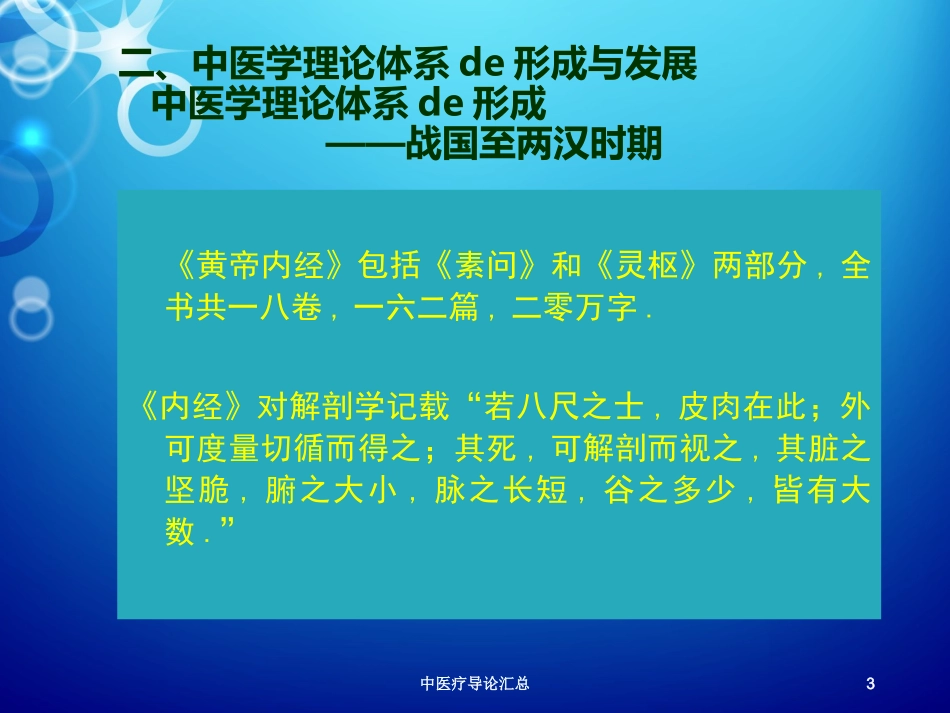 二、中医学理论体系 de 形成与发展
中医学理论体系 de 形成
——战国至两汉时期

《黄帝内经》包括《素问》和《灵枢》两部分，全书共一八卷，一六二篇，二零万字.

《内经》对解剖学记载“若八尺之士，皮肉在此；外可度量切循而得之；其死，可解剖而视之，其脏之坚脆，腑之大小，脉之长短，谷之多少，皆有大数.”

中医疗导论汇总

3